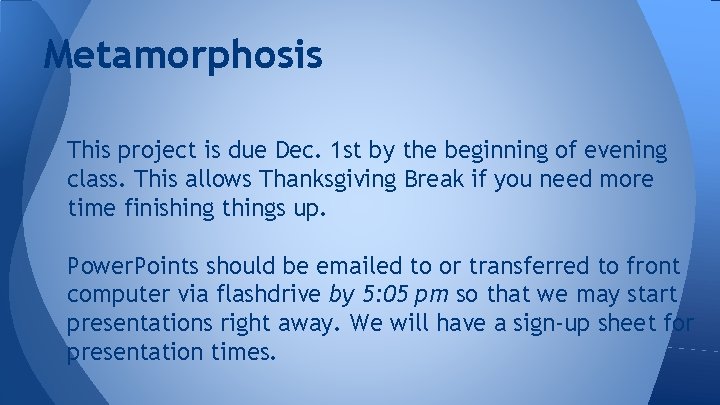 Metamorphosis

This project is due Dec. 1st by the beginning of evening class. This allows Thanksgiving Break if you need more time finishing things up.

PowerPoints should be emailed to or transferred to front computer via flashdrive by 5:05 pm so that we may start presentations right away. We will have a sign-up sheet for presentation times.